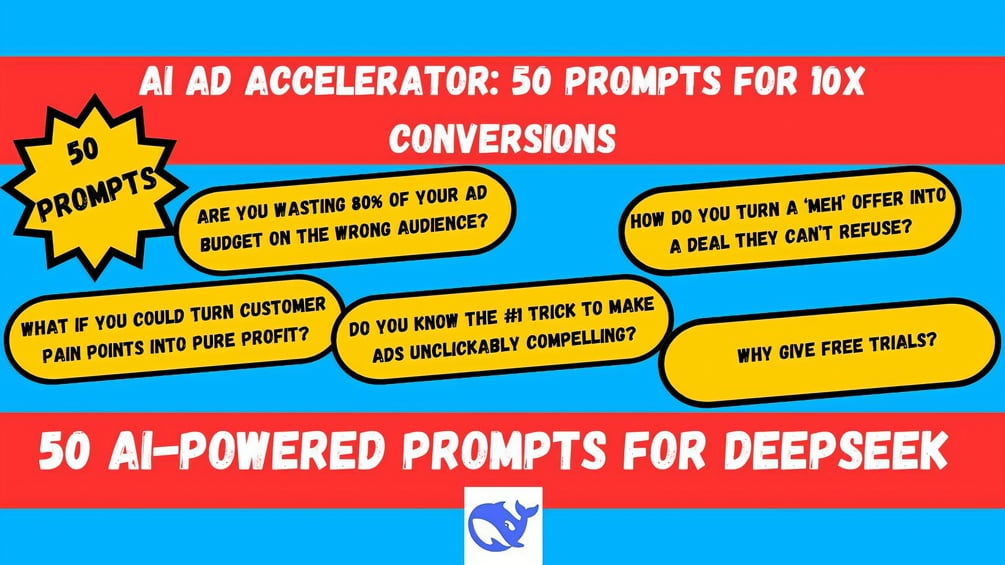 AI AD ACCELERATOR: 50 PROMPTS FOR 10X CONVERSIONS

50 PROMPTS

ARE YOU WASTING 80% OF YOUR AD BUDGET ON THE WRONG AUDIENCE?

HOW DO YOU TURN A 'MEH' OFFER INTO A DEAL THEY CAN'T REFUSE?

WHAT IF YOU COULD TURN CUSTOMER PAIN POINTS INTO PURE PROFIT?

DO YOU KNOW THE #1 TRICK TO MAKE ADS UNCLICKABLY COMPELLING?

WHY GIVE FREE TRIALS?

50 AI-POWERED PROMPTS FOR DEEPSEEK